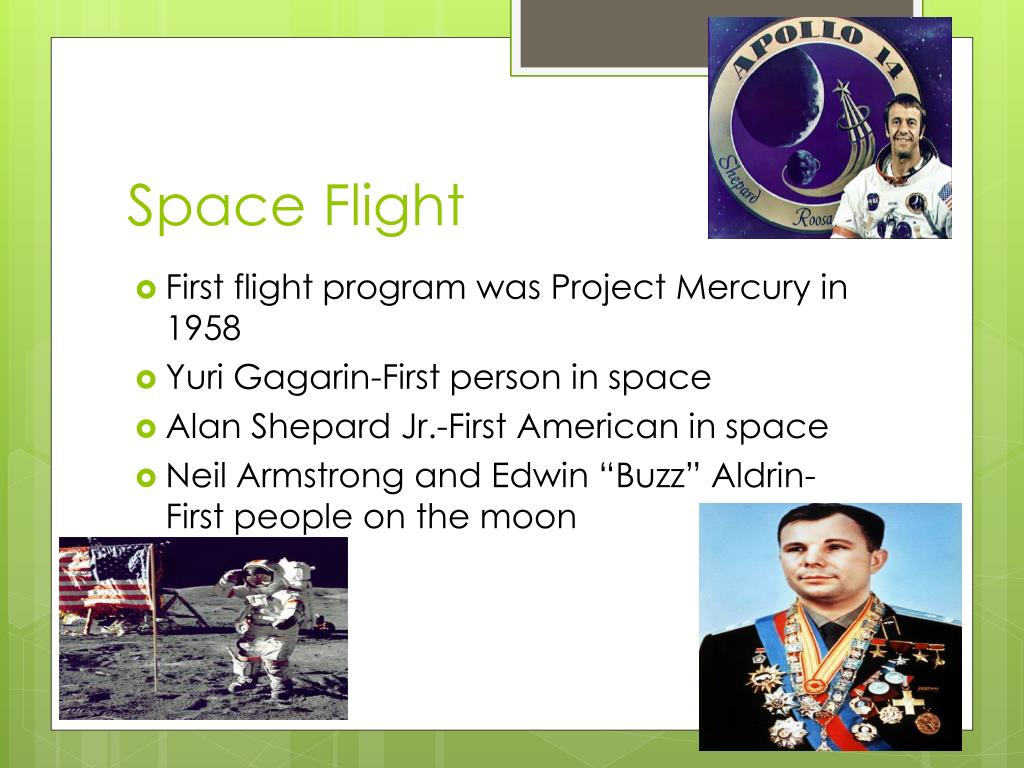 APOLLO 14
Shepard
Roosa

Space Flight

First flight program was Project Mercury in 1958

Yuri Gagarin-First person in space

Alan Shepard Jr.-First American in space

Neil Armstrong and Edwin “Buzz” Aldrin-First people on the moon